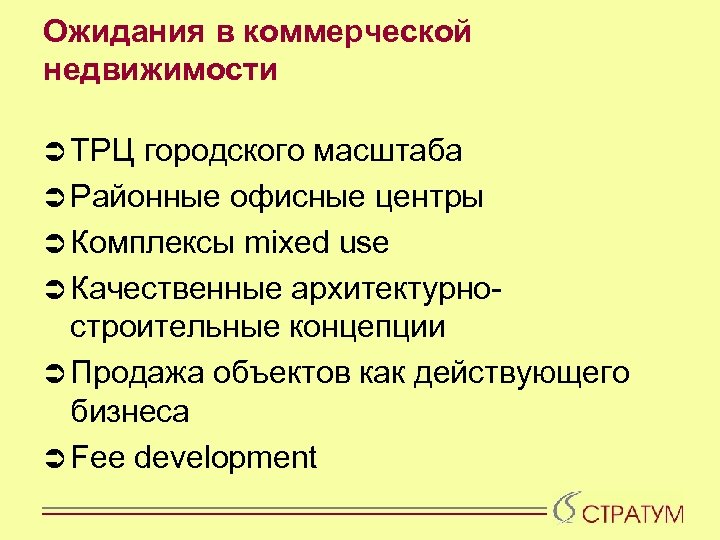 Ожидания в коммерческой недвижимости

➲ ТРЦ городского масштаба
➲ Районные офисные центры
➲ Комплексы mixed use
➲ Качественные архитектурно-строительные концепции
➲ Продажа объектов как действующего бизнеса
➲ Fee development

СТРАТУМ